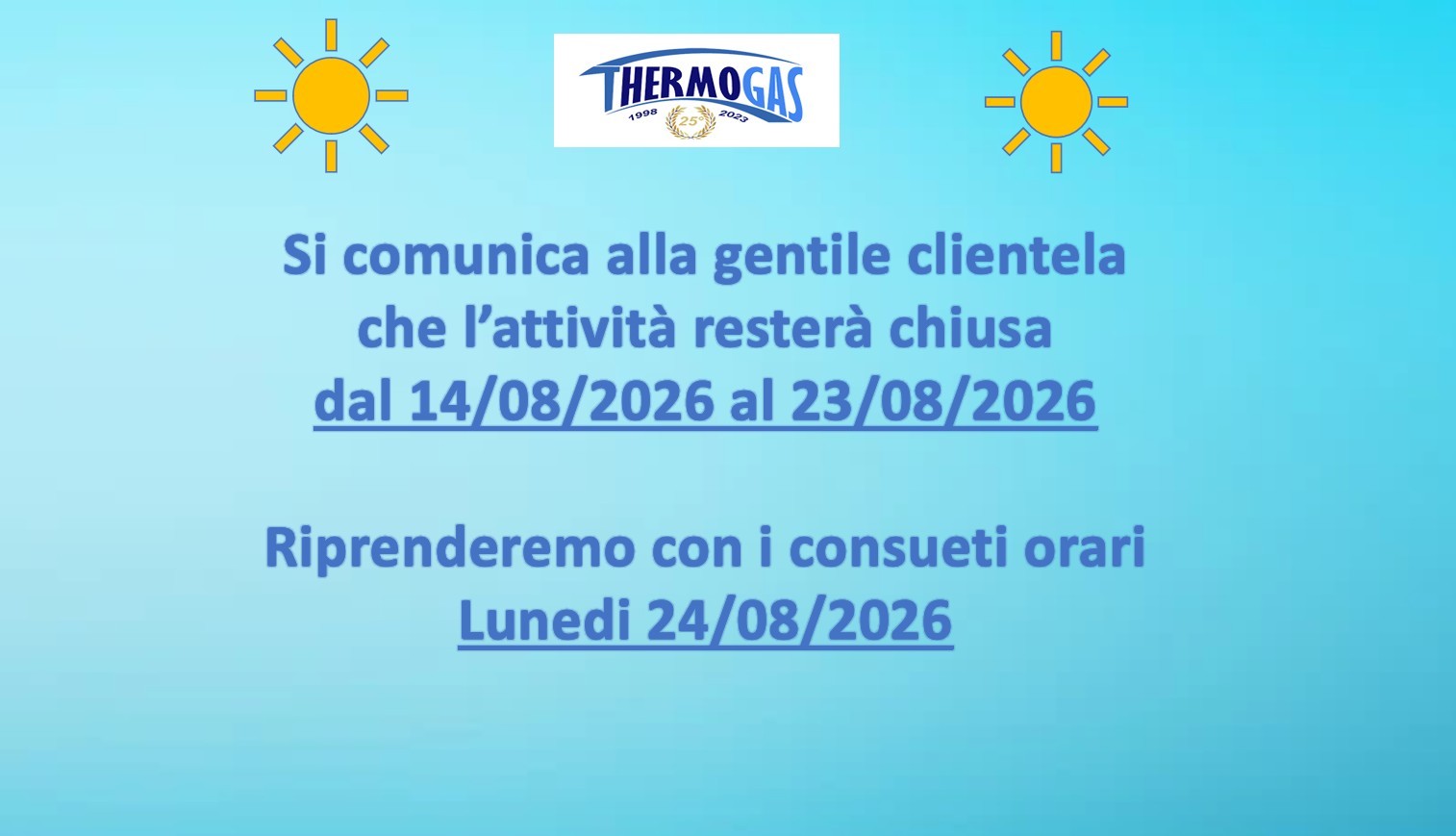 THERMOGAS
1998 25° 2023

Si comunica alla gentile clientela che l'attività resterà chiusa dal 14/08/2026 al 23/08/2026

Riprenderemo con i consueti orari Lunedi 24/08/2026